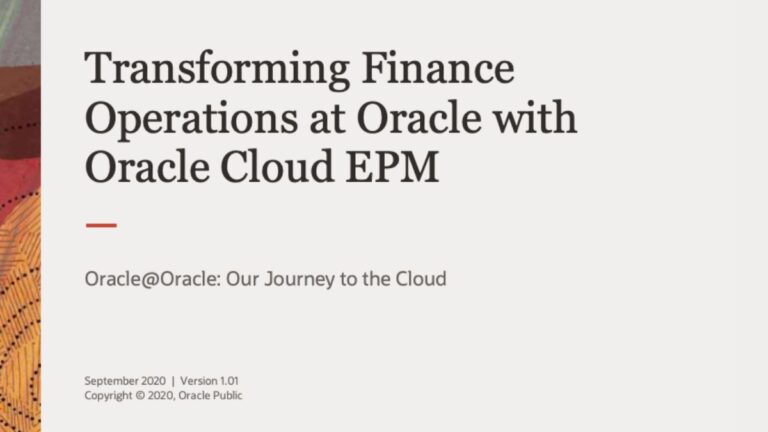 Transforming Finance Operations at Oracle with Oracle Cloud EPM

Oracle@Oracle: Our Journey to the Cloud

September 2020 | Version 1.01
Copyright © 2020, Oracle Public